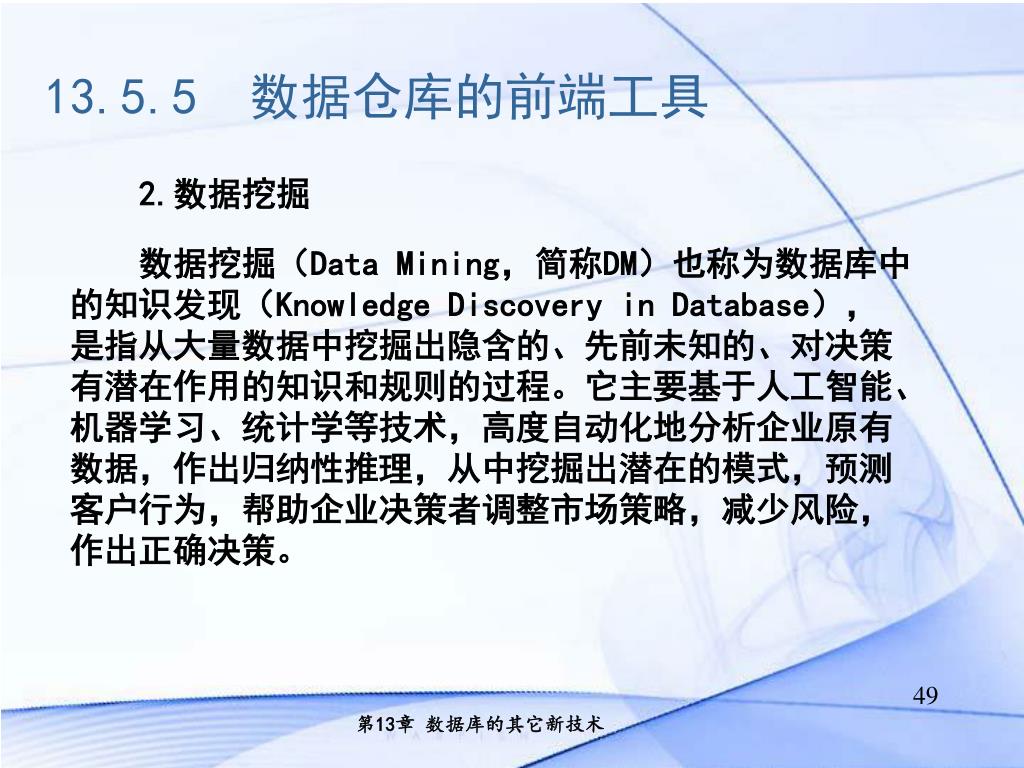 13.5.5 数据仓库的前端工具

2.数据挖掘

数据挖掘（Data Mining，简称DM）也称为数据库中的知识发现（Knowledge Discovery in Database），是指从大量数据中挖掘出隐含的、先前未知的、对决策有潜在作用的知识和规则的过程。它主要基于人工智能、机器学习、统计学等技术，高度自动化地分析企业原有数据，作出归纳性推理，从中挖掘出潜在的模式，预测客户行为，帮助企业决策者调整市场策略，减少风险，作出正确决策。

49

第13章 数据库的其它新技术